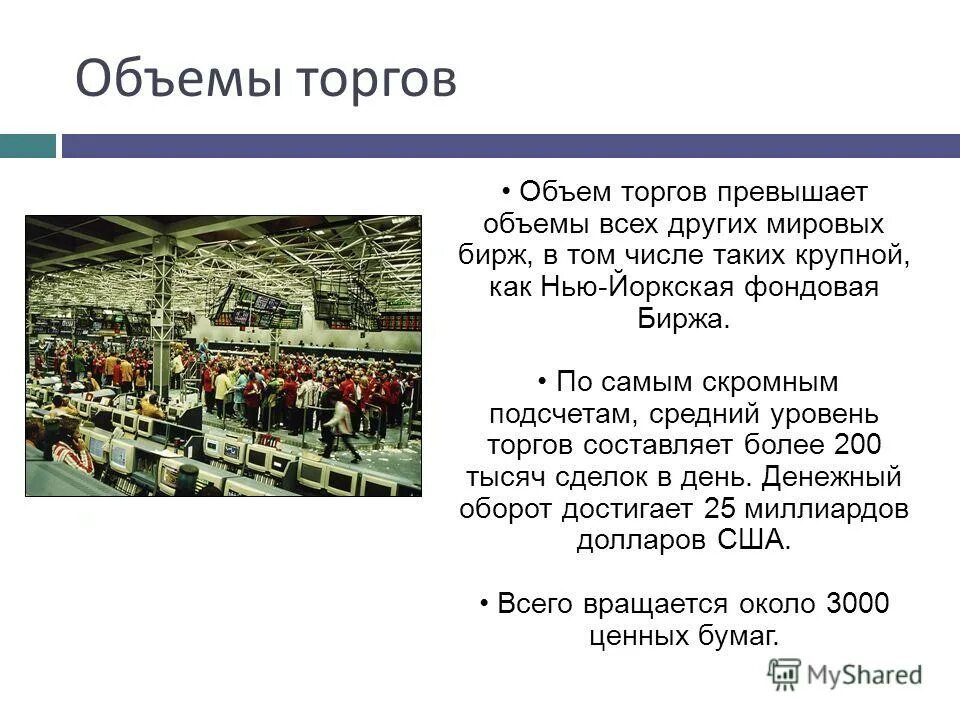 Объемы торгов

• Объем торгов превышает объемы всех других мировых бирж, в том числе таких крупной, как Нью-Йоркская фондовая Биржа.

• По самым скромным подсчетам, средний уровень торгов составляет более 200 тысяч сделок в день. Денежный оборот достигает 25 миллиардов долларов США.

• Всего вращается около 3000 ценных бумаг.

MyShared